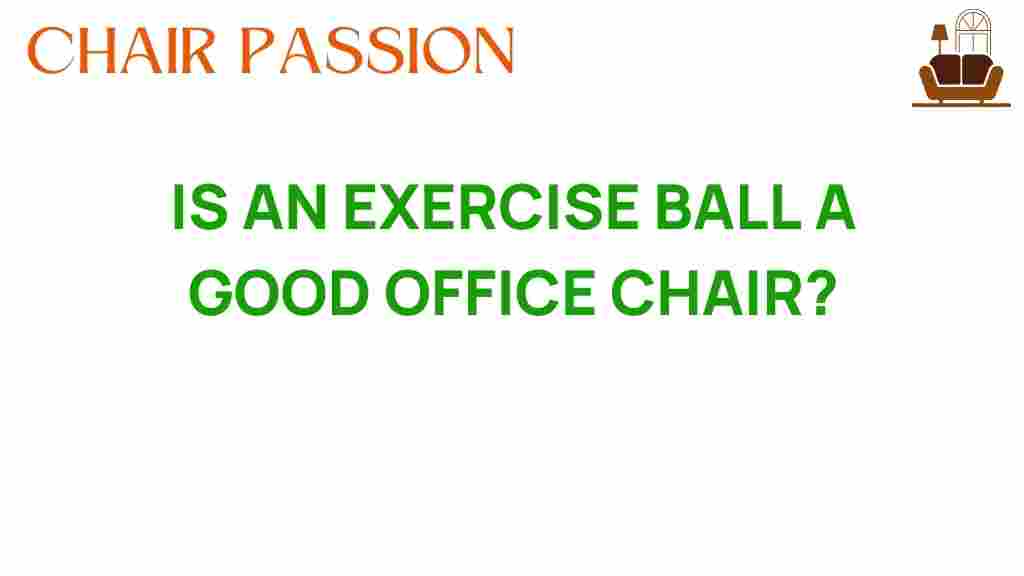 CHAIR PASSION

IS AN EXERCISE BALL A GOOD OFFICE CHAIR?